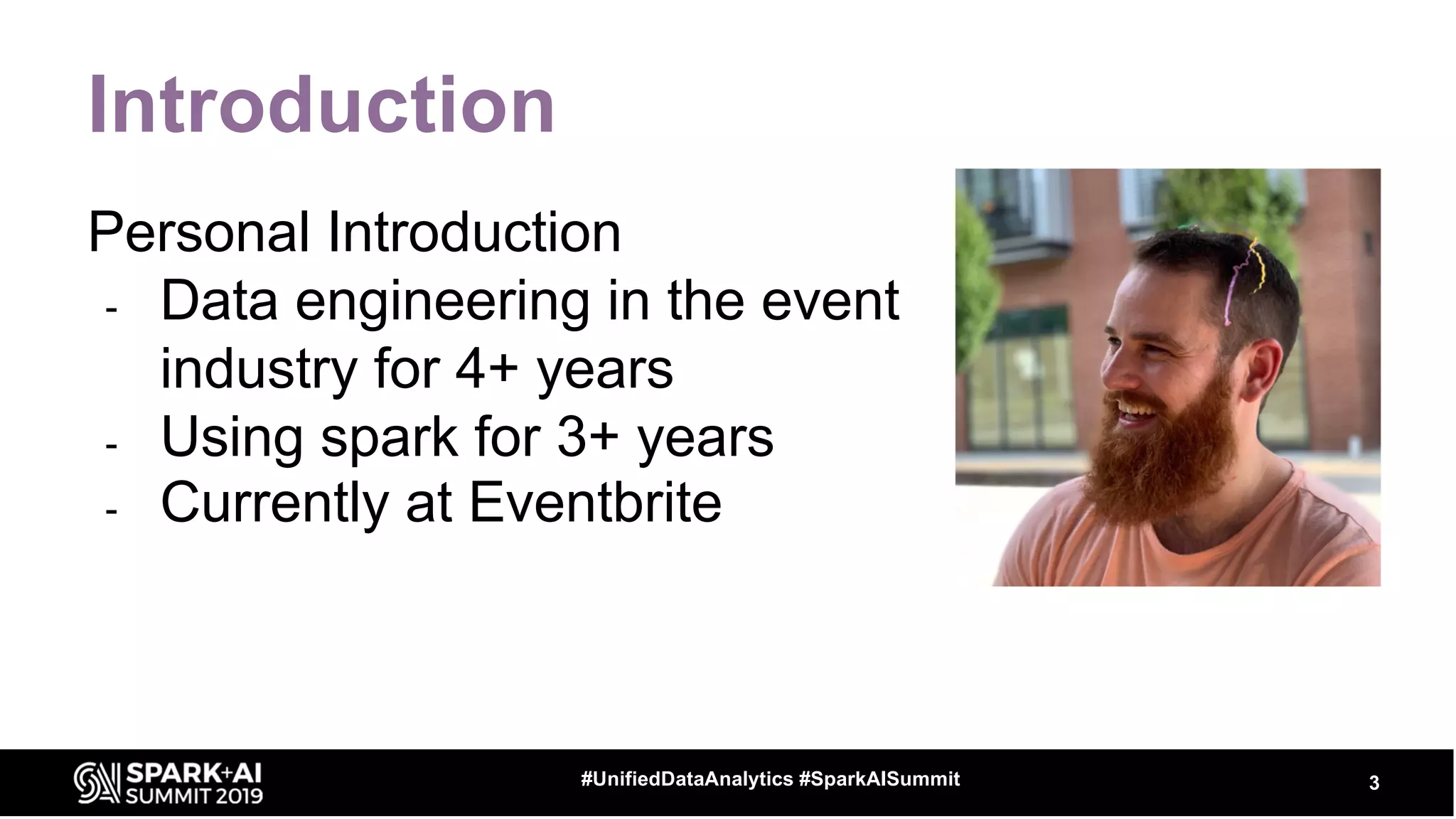 Introduction

Personal Introduction
- Data engineering in the event industry for 4+ years
- Using spark for 3+ years
- Currently at Eventbrite

SPARK+AI SUMMIT 2019

#UnifiedDataAnalytics #SparkAISummit

3